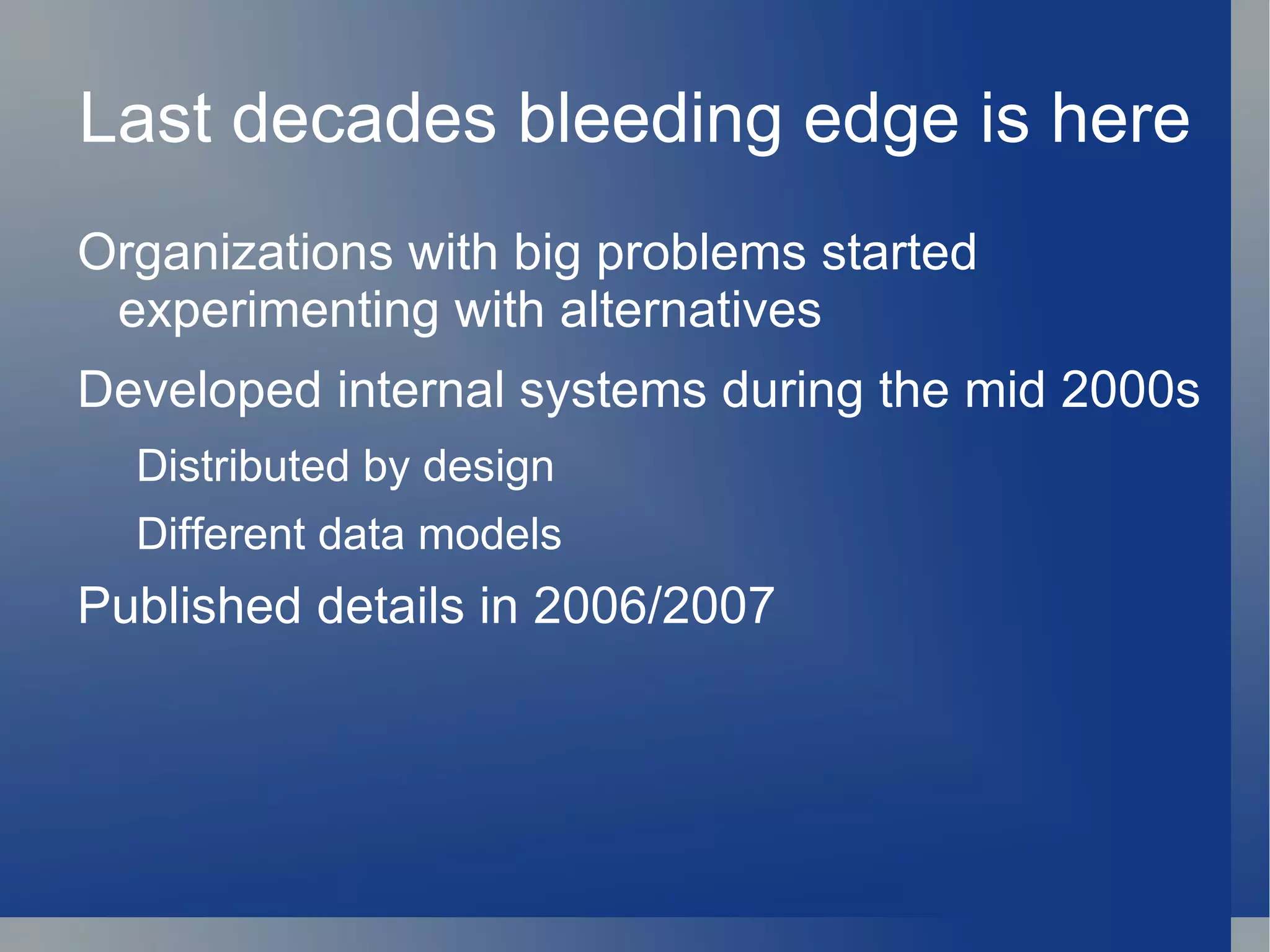 Last decades bleeding edge is here

Organizations with big problems started experimenting with alternatives

Developed internal systems during the mid 2000s

Distributed by design

Different data models

Published details in 2006/2007